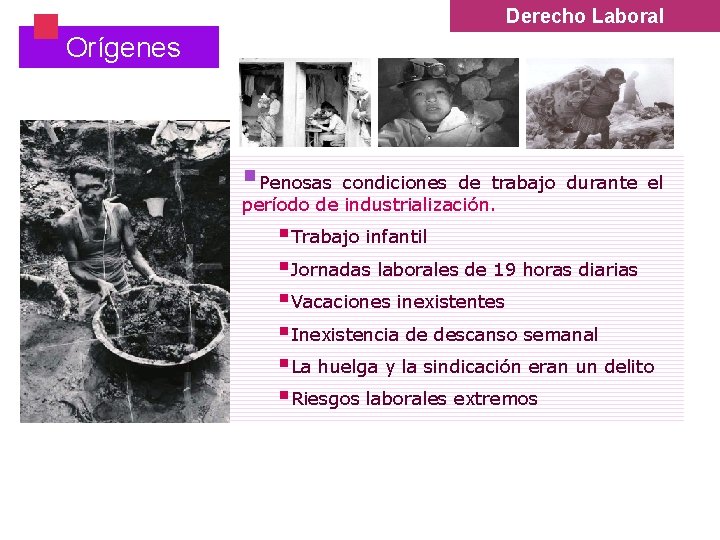 Derecho Laboral

Orígenes

Penosas condiciones de trabajo durante el período de industrialización.

Trabajo infantil

Jornadas laborales de 19 horas diarias

Vacaciones inexistentes

Inexistencia de descanso semanal

La huelga y la sindicación eran un delito

Riesgos laborales extremos